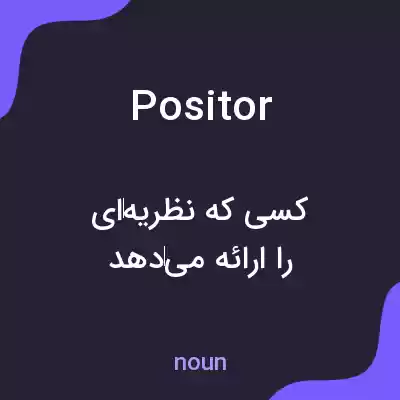 Positor

کسی که نظریه‌ای
را ارائه می‌دهد

noun